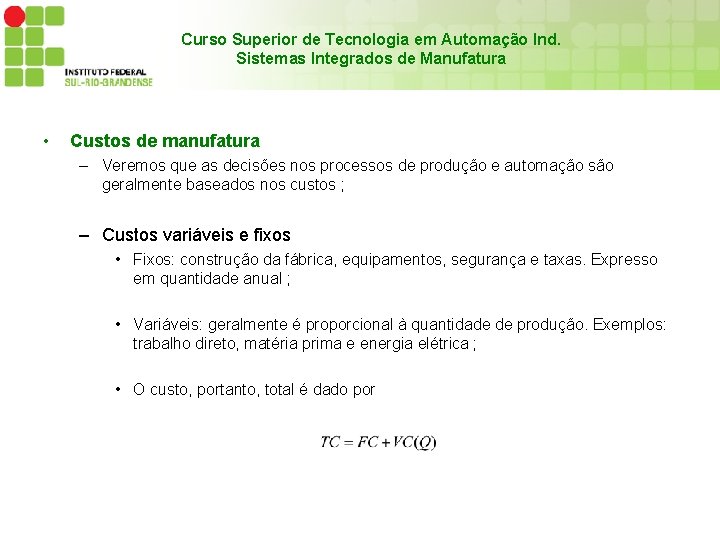 INSTITUTO FEDERAL
SUL-RIO-GRANDENSE

Curso Superior de Tecnologia em Automação Ind.
Sistemas Integrados de Manufatura

• Custos de manufatura
– Veremos que as decisões nos processos de produção e automação são geralmente baseados nos custos ;

– Custos variáveis e fixos
• Fixos: construção da fábrica, equipamentos, segurança e taxas. Expresso em quantidade anual ;

• Variáveis: geralmente é proporcional à quantidade de produção. Exemplos: trabalho direto, matéria prima e energia elétrica ;

• O custo, portanto, total é dado por

$TC = FC + VC(Q)$